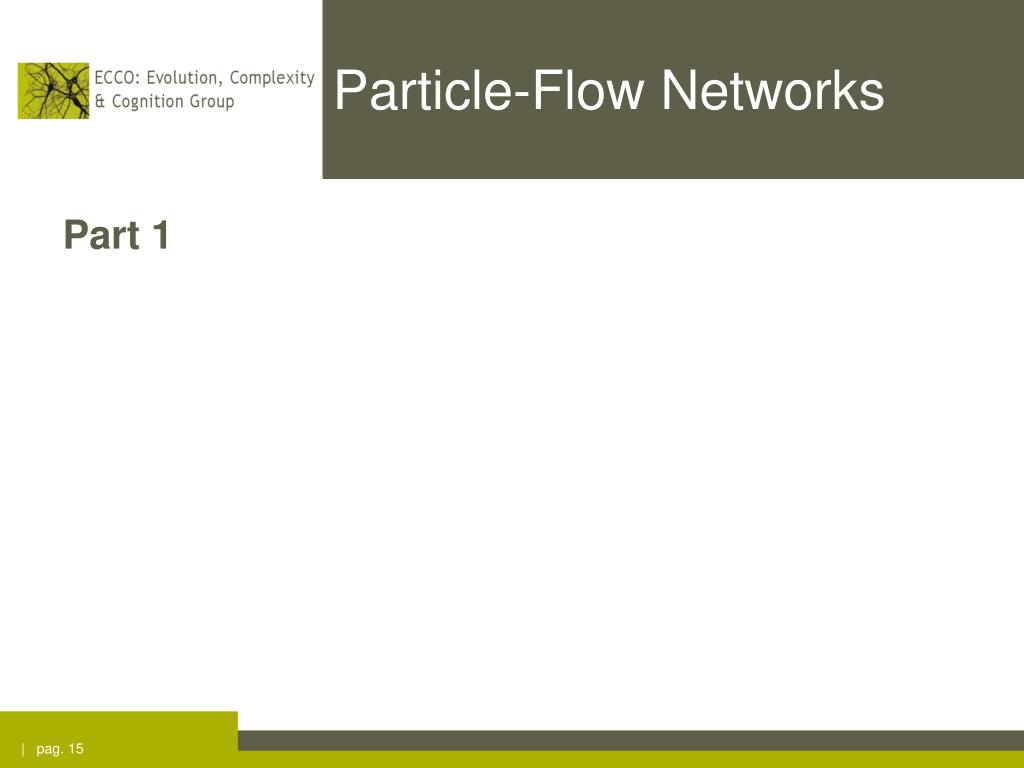 ECCO: Evolution, Complexity & Cognition Group

Particle-Flow Networks

Part 1

| pag. 15